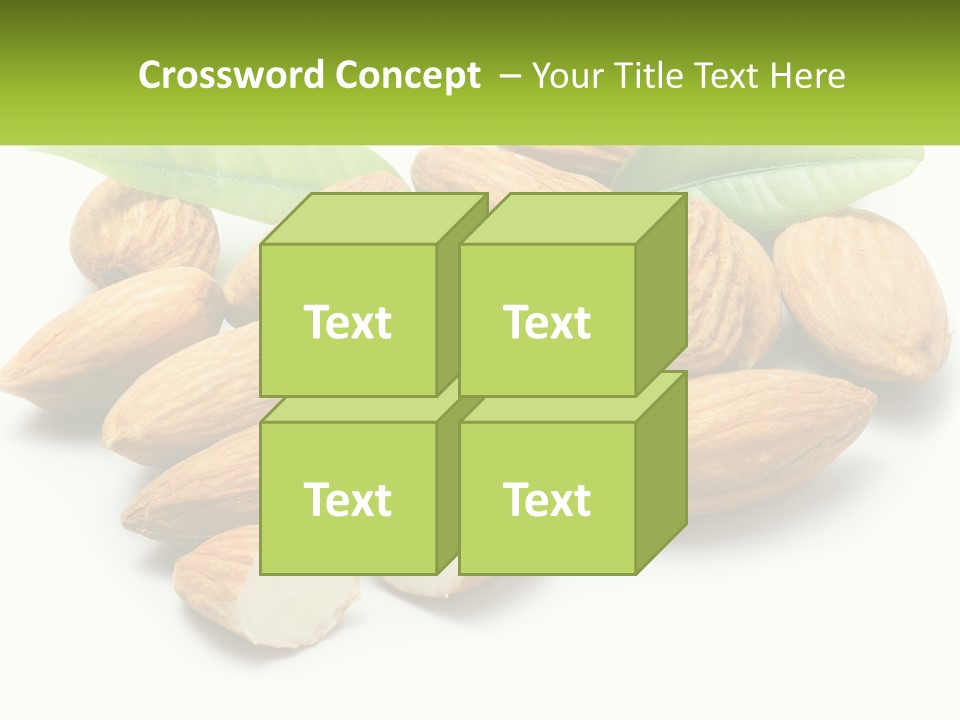 Crossword Concept – Your Title Text Here

Text

Text

Text

Text